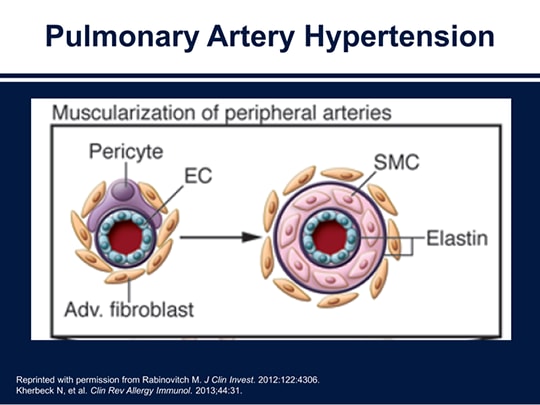 Pulmonary Artery Hypertension

Muscularization of peripheral arteries

Pericyte

EC

Adv. fibroblast

SMC

Elastin

Reprinted with permission from Rabinovitch M. J Clin Invest. 2012:122:4306.
Kherbeck N, et al. Clin Rev Allergy Immunol. 2013;44:31.